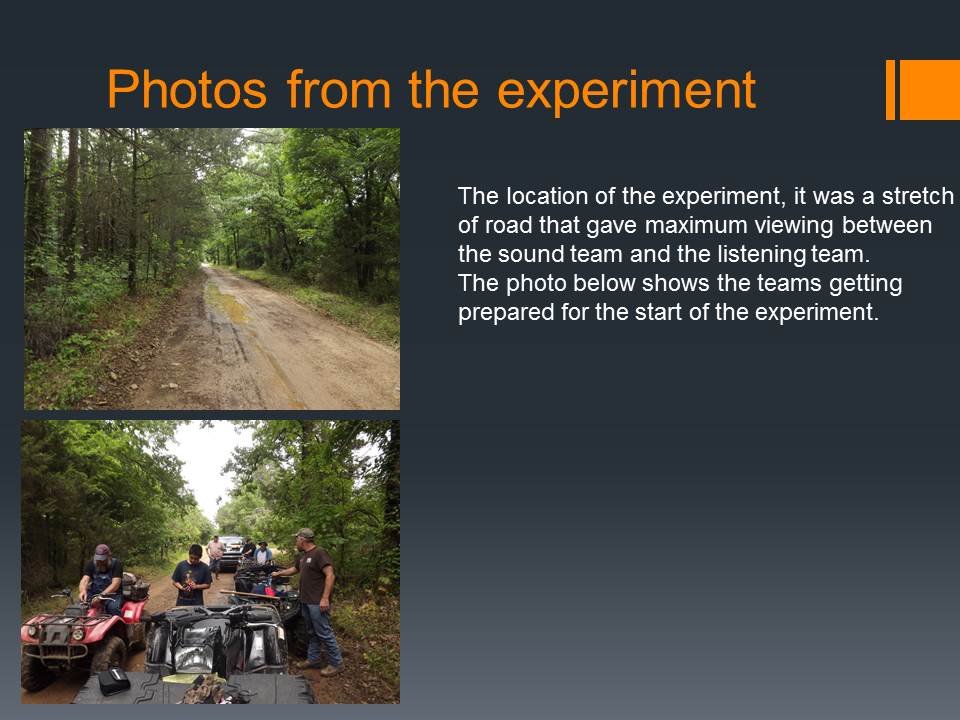 Photos from the experiment

The location of the experiment, it was a stretch of road that gave maximum viewing between the sound team and the listening team.
The photo below shows the teams getting prepared for the start of the experiment.